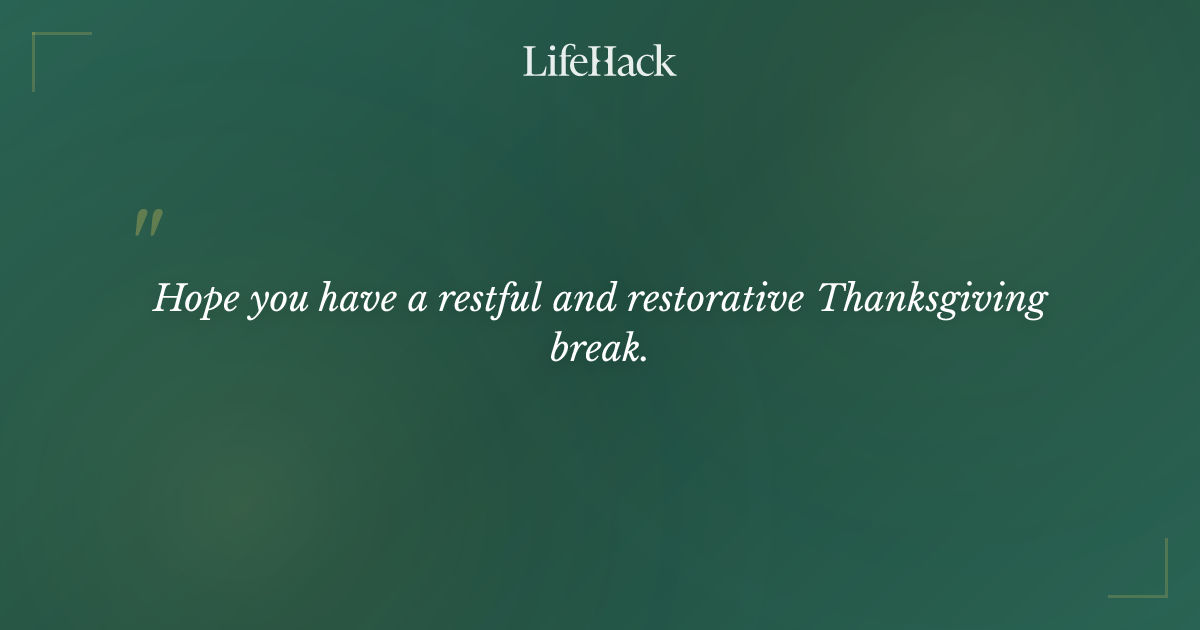 LifeHack

"

Hope you have a restful and restorative Thanksgiving break.